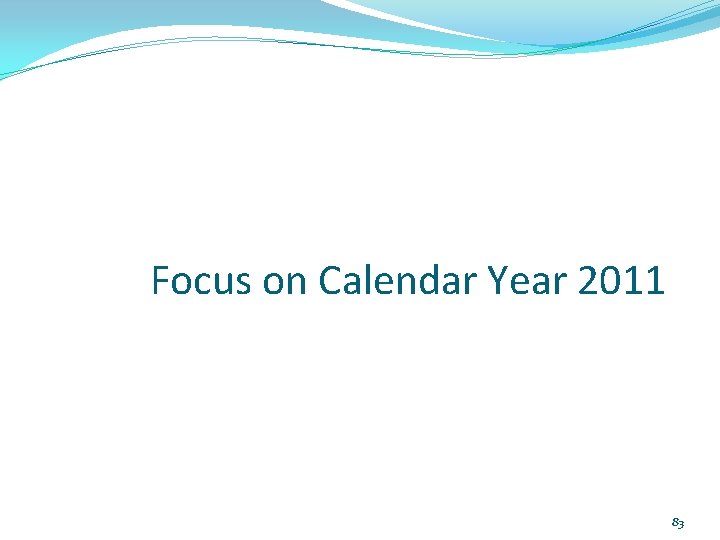 Focus on Calendar Year 2011

83